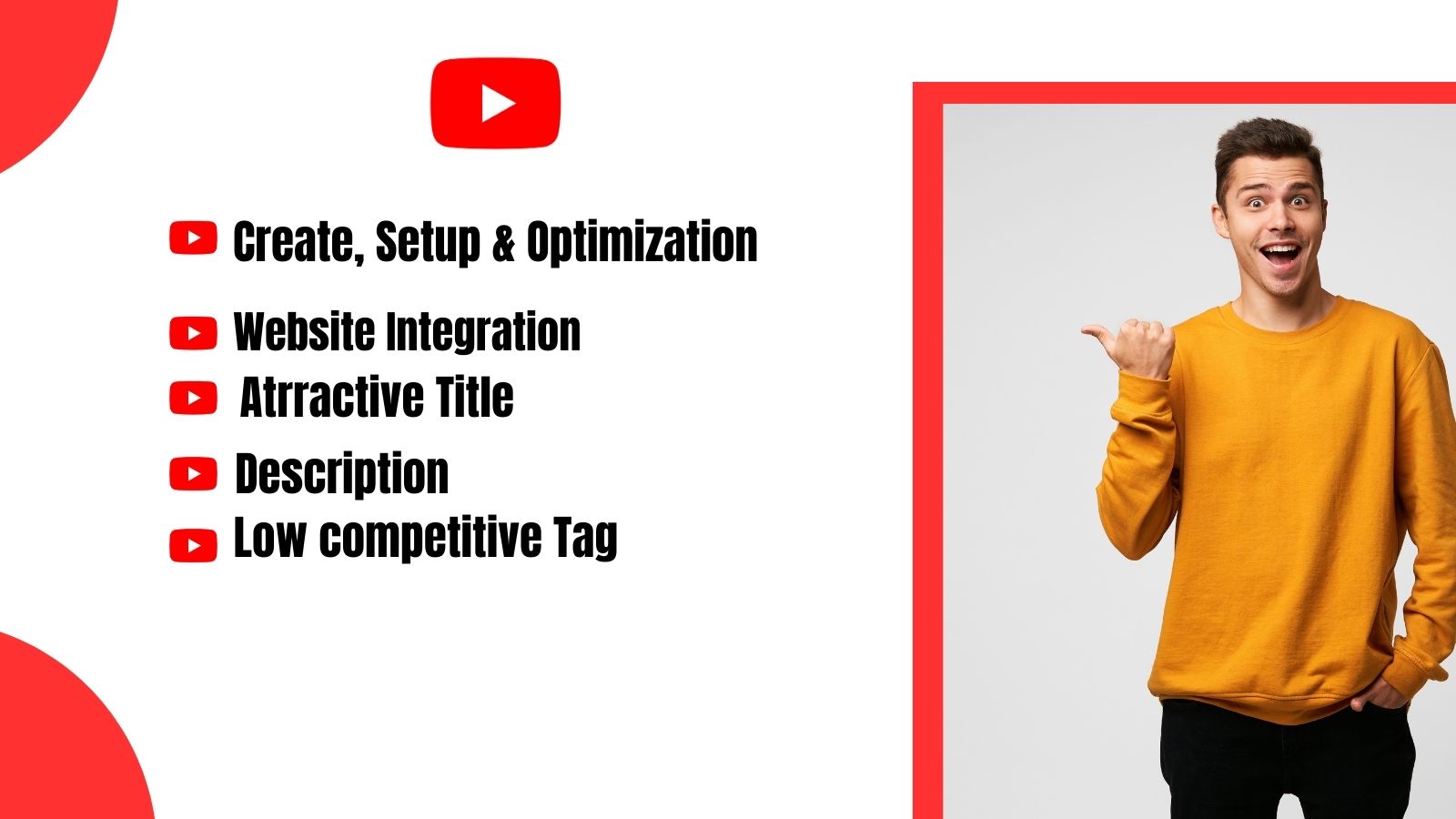 Create, Setup & Optimization

Website Integration

Atrractive Title

Description

Low competitive Tag